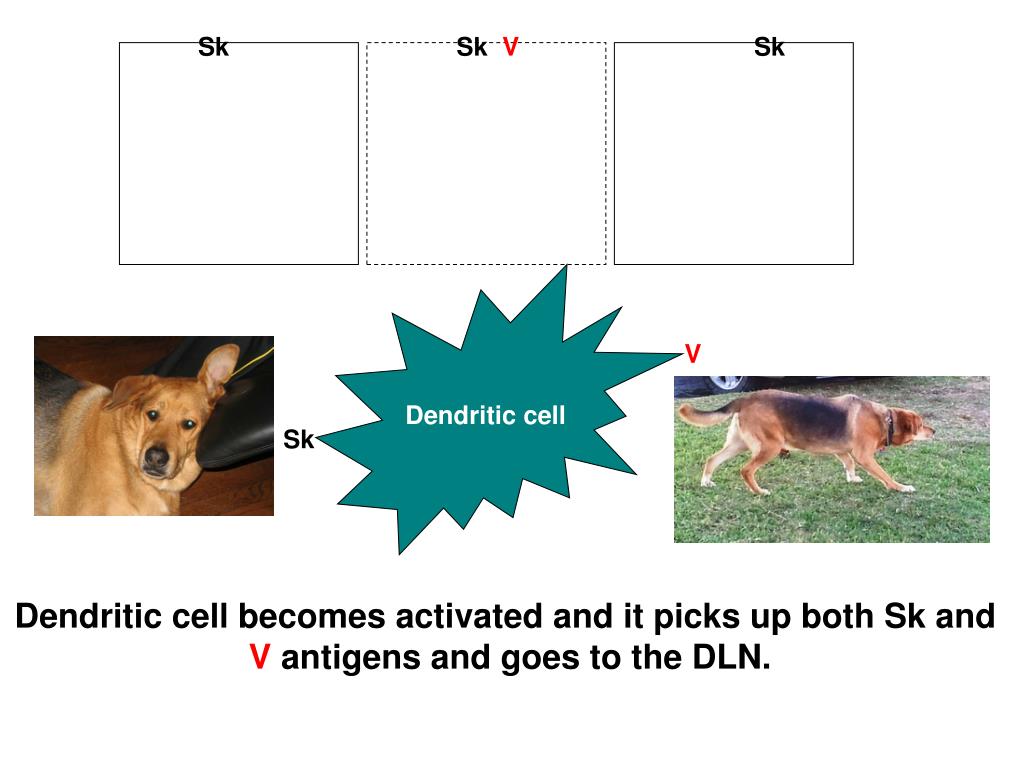 Sk
Sk V
Sk

V
Dendritic cell
Sk

Dendritic cell becomes activated and it picks up both Sk and V antigens and goes to the DLN.